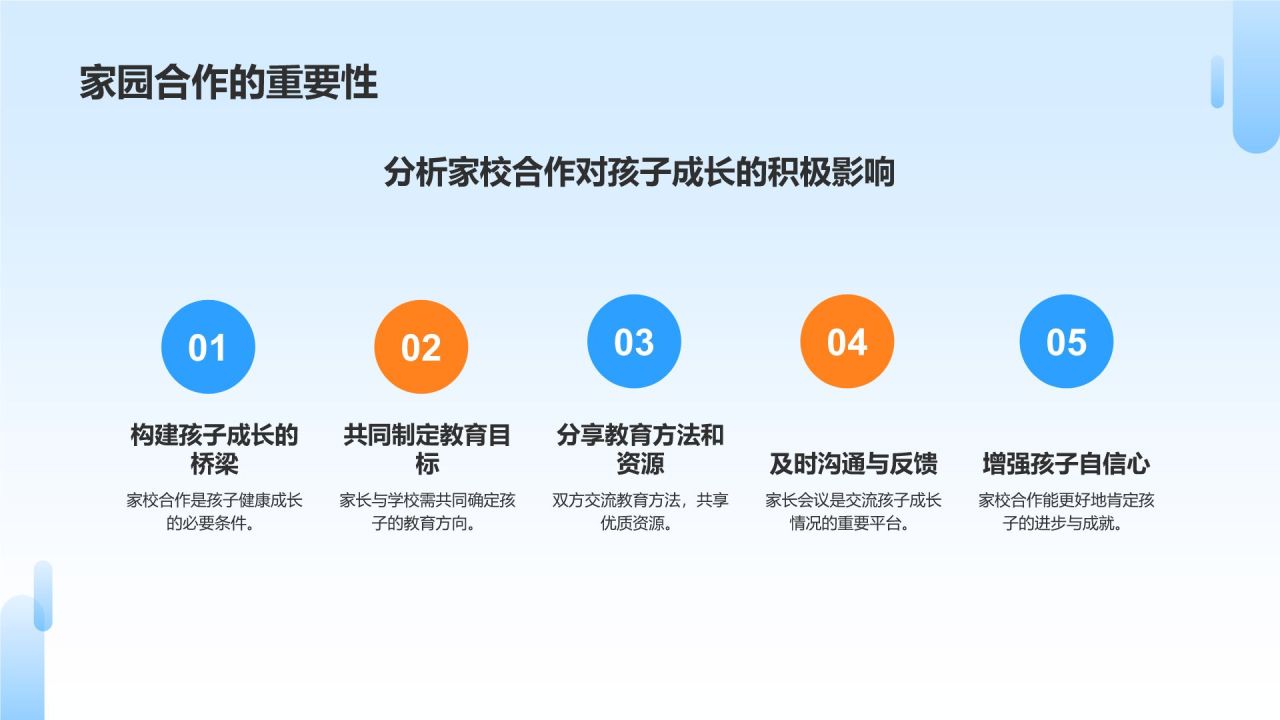 家园合作的重要性

分析家校合作对孩子成长的积极影响

01

构建孩子成长的桥梁

家校合作是孩子健康成长的必要条件。

02

共同制定教育目标

家长与学校需共同确定孩子的教育方向。

03

分享教育方法和资源

双方交流教育方法，共享优质资源。

04

及时沟通与反馈

家长会议是交流孩子成长情况的重要平台。

05

增强孩子自信心

家校合作能更好地肯定孩子的进步与成就。